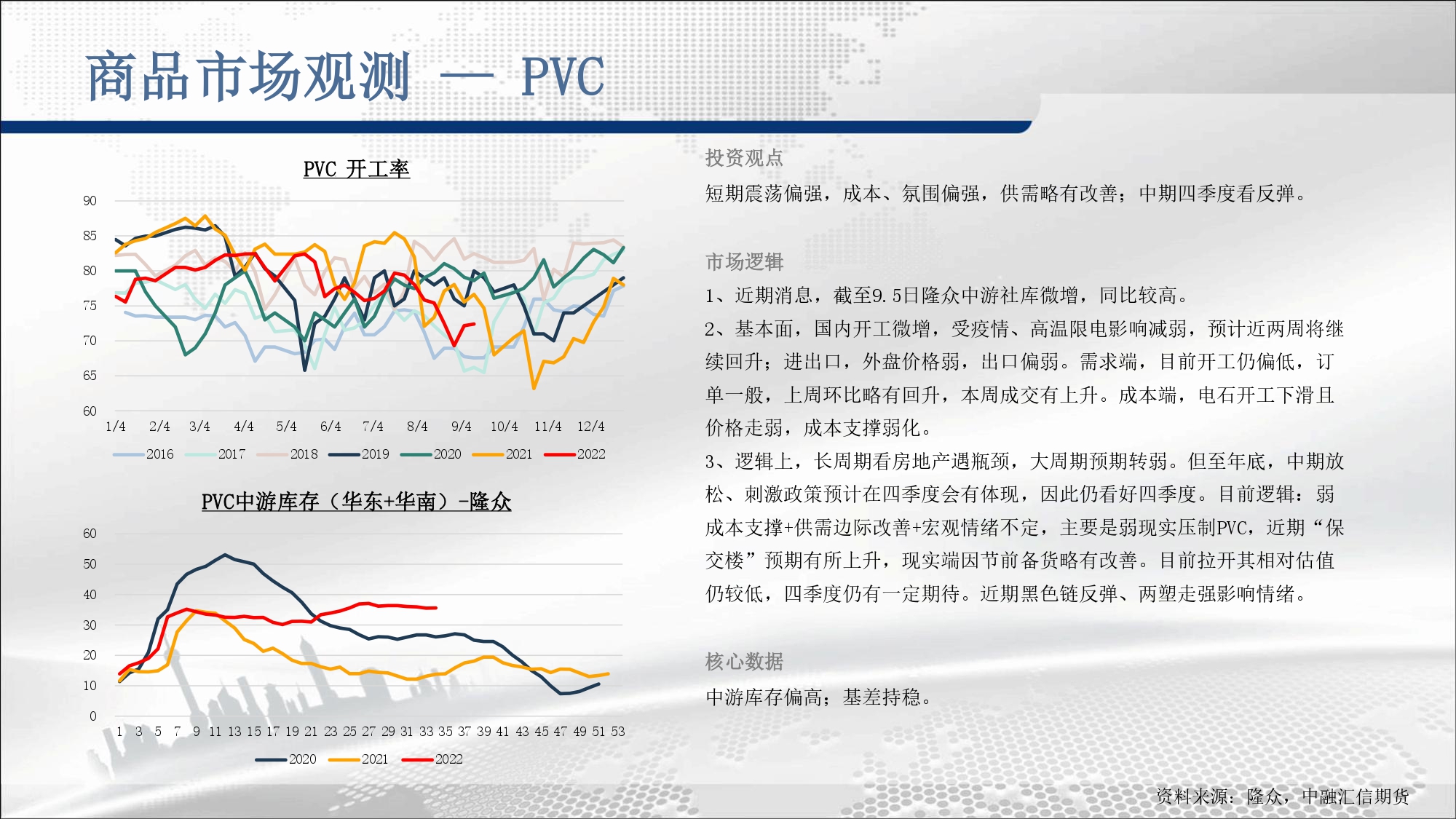 商品市场观测 — PVC

PVC 开工率

90
85
80
75
70
65
60
1/4 2/4 3/4 4/4 5/4 6/4 7/4 8/4 9/4 10/4 11/4 12/4

2016 2017 2018 2019 2020 2021 2022

PVC中游库存（华东+华南）-隆众

60
50
40
30
20
10
0
1 3 5 7 9 11 13 15 17 19 21 23 25 27 29 31 33 35 37 39 41 43 45 47 49 51 53

2020 2021 2022

投资观点

短期震荡偏强，成本、氛围偏强，供需略有改善；中期四季度看反弹。

市场逻辑

1、近期消息，截至9.5日隆众中游社库微增，同比较高。

2、基本面，国内开工微增，受疫情、高温限电影响减弱，预计近两周将继续回升；进出口，外盘价格弱，出口偏弱。需求端，目前开工仍偏低，订单一般，上周环比略有回升，本周成交有上升。成本端，电石开工下滑且价格走弱，成本支撑弱化。

3、逻辑上，长周期看房地产遇瓶颈，大周期预期转弱。但至年底，中期放松、刺激政策预计在四季度会有体现，因此仍看好四季度。目前逻辑：弱成本支撑+供需边际改善+宏观情绪不定，主要是弱现实压制PVC，近期“保交楼”预期有所上升，现实端因节前备货略有改善。目前拉开其相对估值仍较低，四季度仍有一定期待。近期黑色链反弹、两塑走强影响情绪。

核心数据

中游库存偏高；基差持稳。

资料来源：隆众，中融汇信期货